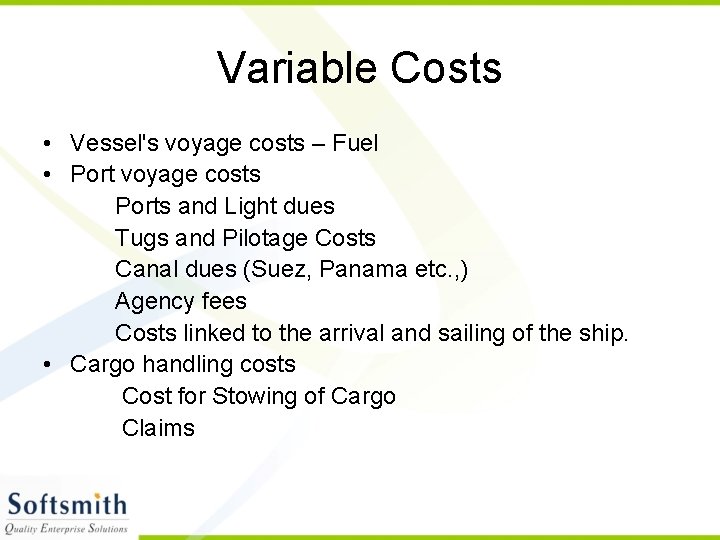 Variable Costs

• Vessel's voyage costs – Fuel
• Port voyage costs
Ports and Light dues
Tugs and Pilotage Costs
Canal dues (Suez, Panama etc.,)
Agency fees
Costs linked to the arrival and sailing of the ship.
• Cargo handling costs
Cost for Stowing of Cargo
Claims

Softsmith
Quality Enterprise Solutions